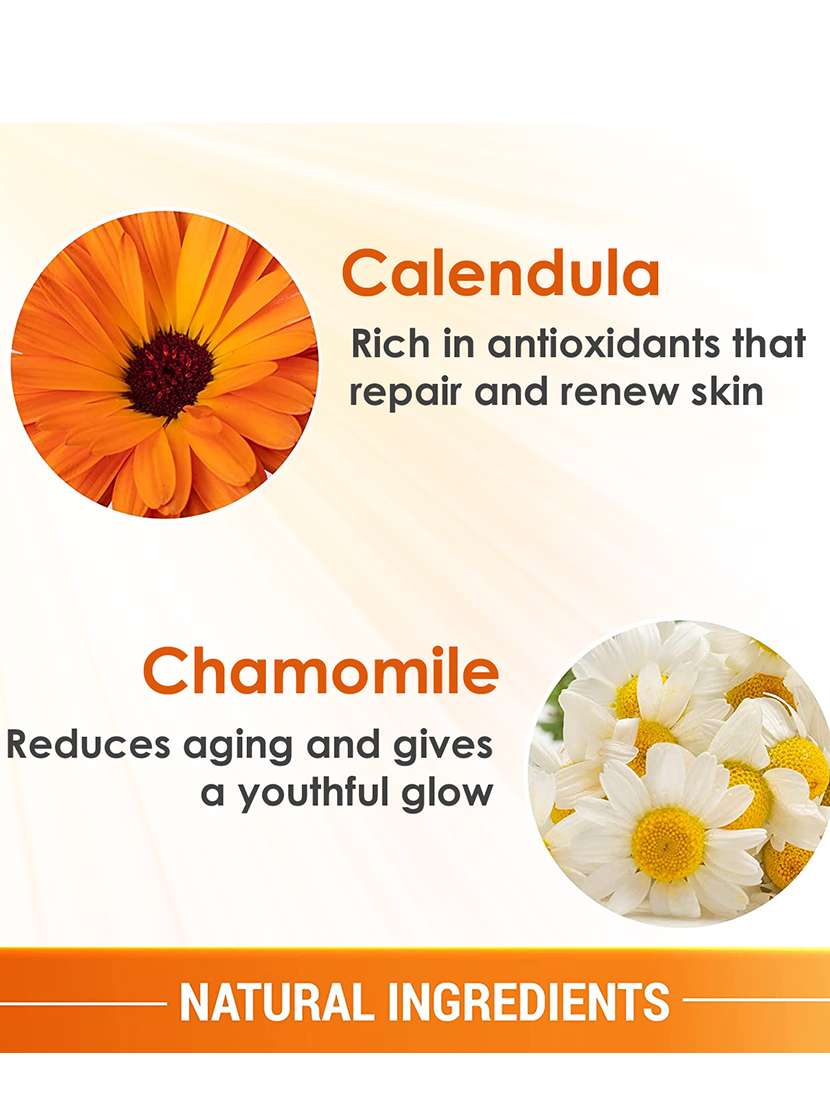 Calendula
Rich in antioxidants that repair and renew skin

Chamomile
Reduces aging and gives a youthful glow

NATURAL INGREDIENTS